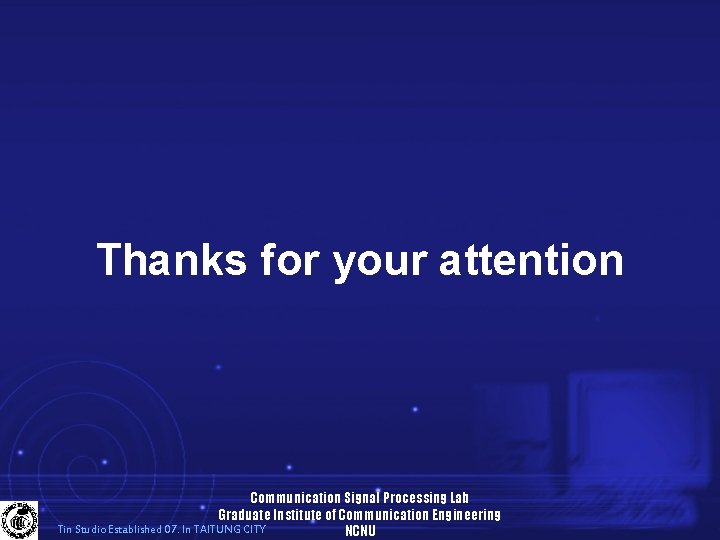 Thanks for your attention

Communication Signal Processing Lab
Graduate Institute of Communication Engineering
NCNU

Tin Studio Established 07. In TAITUNG CITY